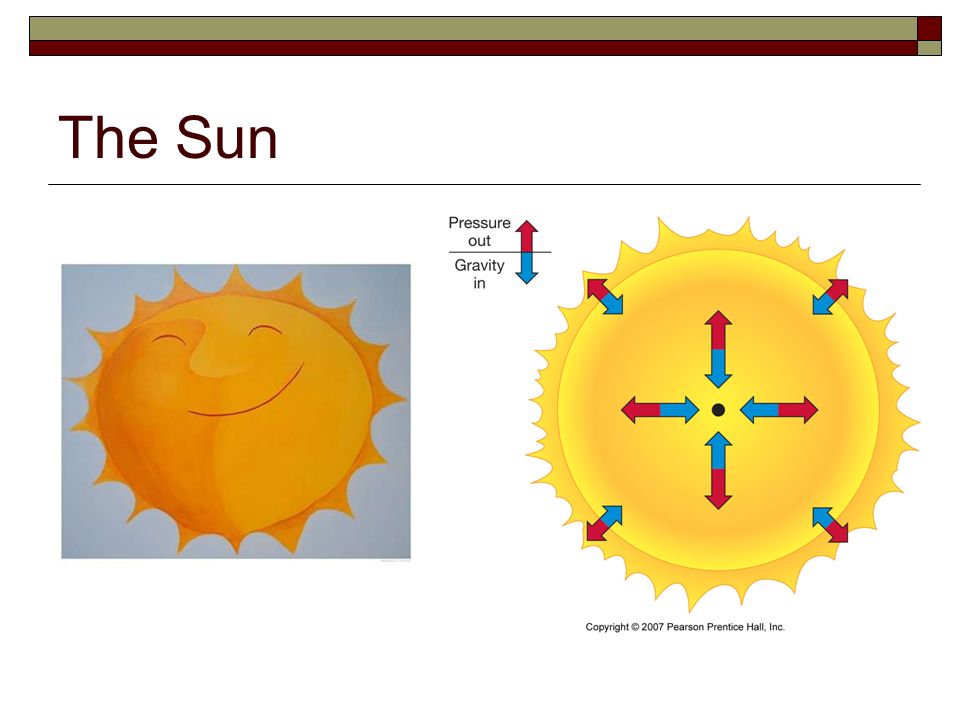 The Sun

Pressure out

Gravity in

Copyright © 2007 Pearson Prentice Hall, Inc.